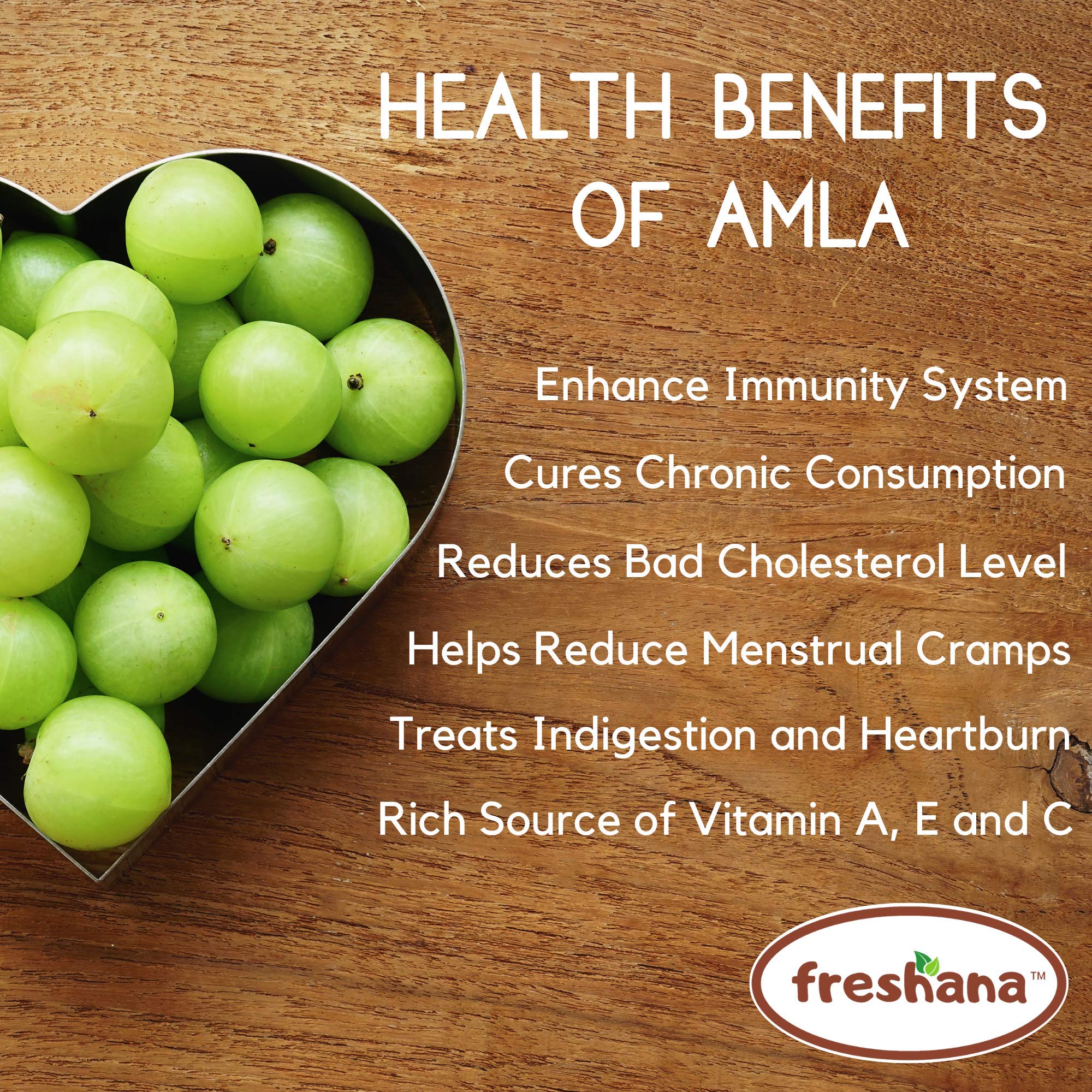 HEALTH BENEFITS OF AMLA

Enhance Immunity System

Cures Chronic Consumption

Reduces Bad Cholesterol Level

Helps Reduce Menstrual Cramps

Treats Indigestion and Heartburn

Rich Source of Vitamin A, E and C

freshana™